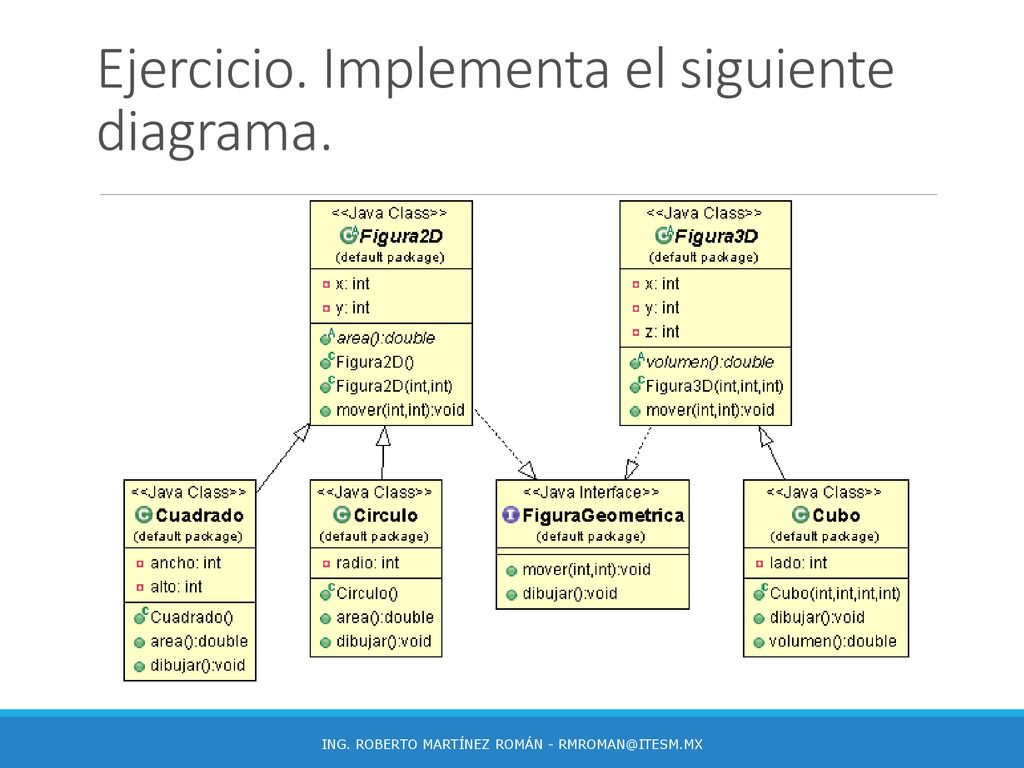 Ejercicio. Implementa el siguiente diagrama.

<<Java Class>>
Figura2D
(default package)
x: int
y: int
area():double
Figura2D()
Figura2D(int,int)
mover(int,int):void

<<Java Class>>
Figura3D
(default package)
x: int
y: int
z: int
volumen():double
Figura3D(int,int,int)
mover(int,int):void

<<Java Class>>
Cuadrado
(default package)
ancho: int
alto: int
Cuadrado()
area():double
dibujar():void

<<Java Class>>
Circulo
(default package)
radio: int
Circulo()
area():double
dibujar():void

<<Java Interface>>
FiguraGeometrica
(default package)
mover(int,int):void
dibujar():void

<<Java Class>>
Cubo
(default package)
lado: int
Cubo(int,int,int,int)
dibujar():void
volumen():double

ING. ROBERTO MARTÍNEZ ROMÁN - RMROMAN@ITESM.MX